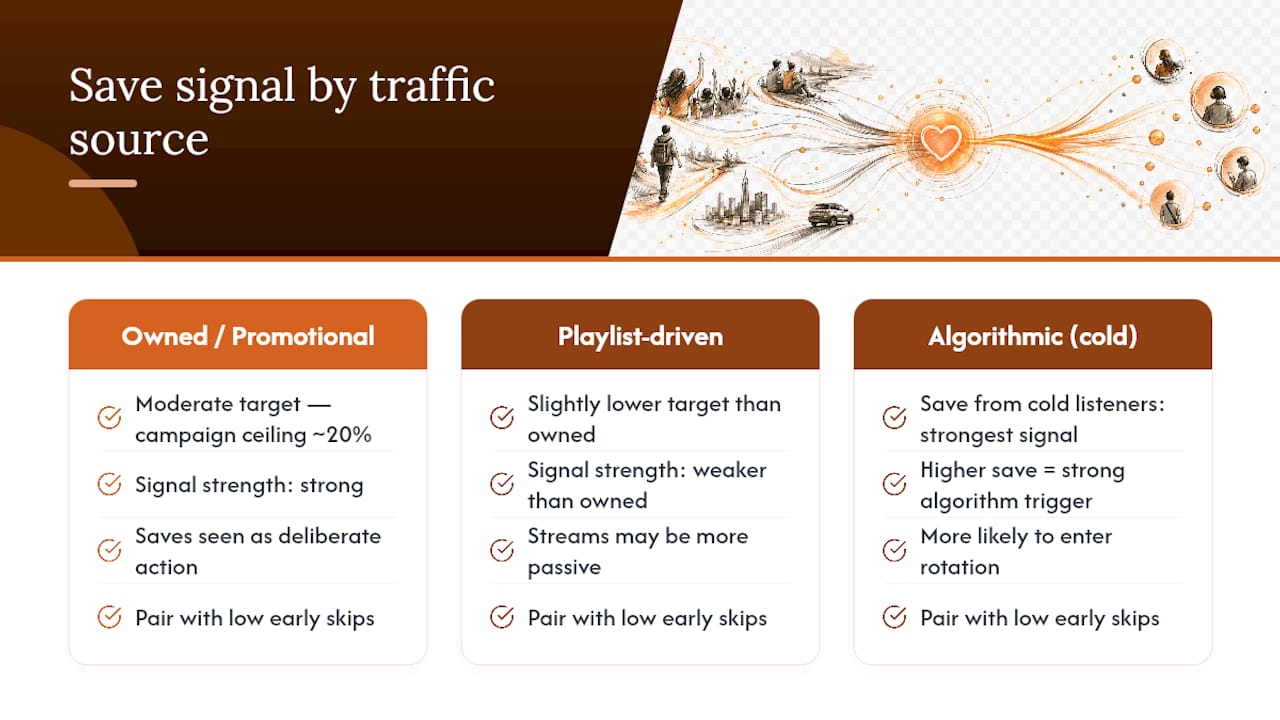 Save signal by traffic source

Owned / Promotional

Moderate target — campaign ceiling ~20%

Signal strength: strong

Saves seen as deliberate action

Pair with low early skips

Playlist-driven

Slightly lower target than owned

Signal strength: weaker than owned

Streams may be more passive

Pair with low early skips

Algorithmic (cold)

Save from cold listeners: strongest signal

Higher save = strong algorithm trigger

More likely to enter rotation

Pair with low early skips